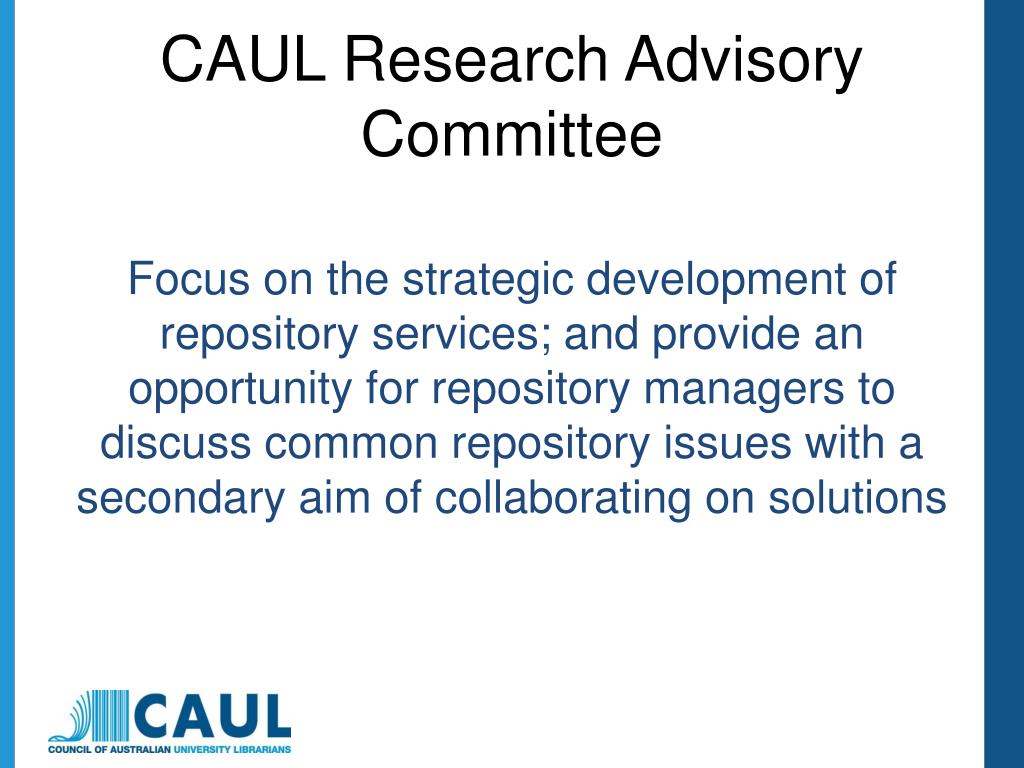 CAUL Research Advisory Committee

Focus on the strategic development of repository services; and provide an opportunity for repository managers to discuss common repository issues with a secondary aim of collaborating on solutions

CAUL
COUNCIL OF AUSTRALIAN UNIVERSITY LIBRARIANS